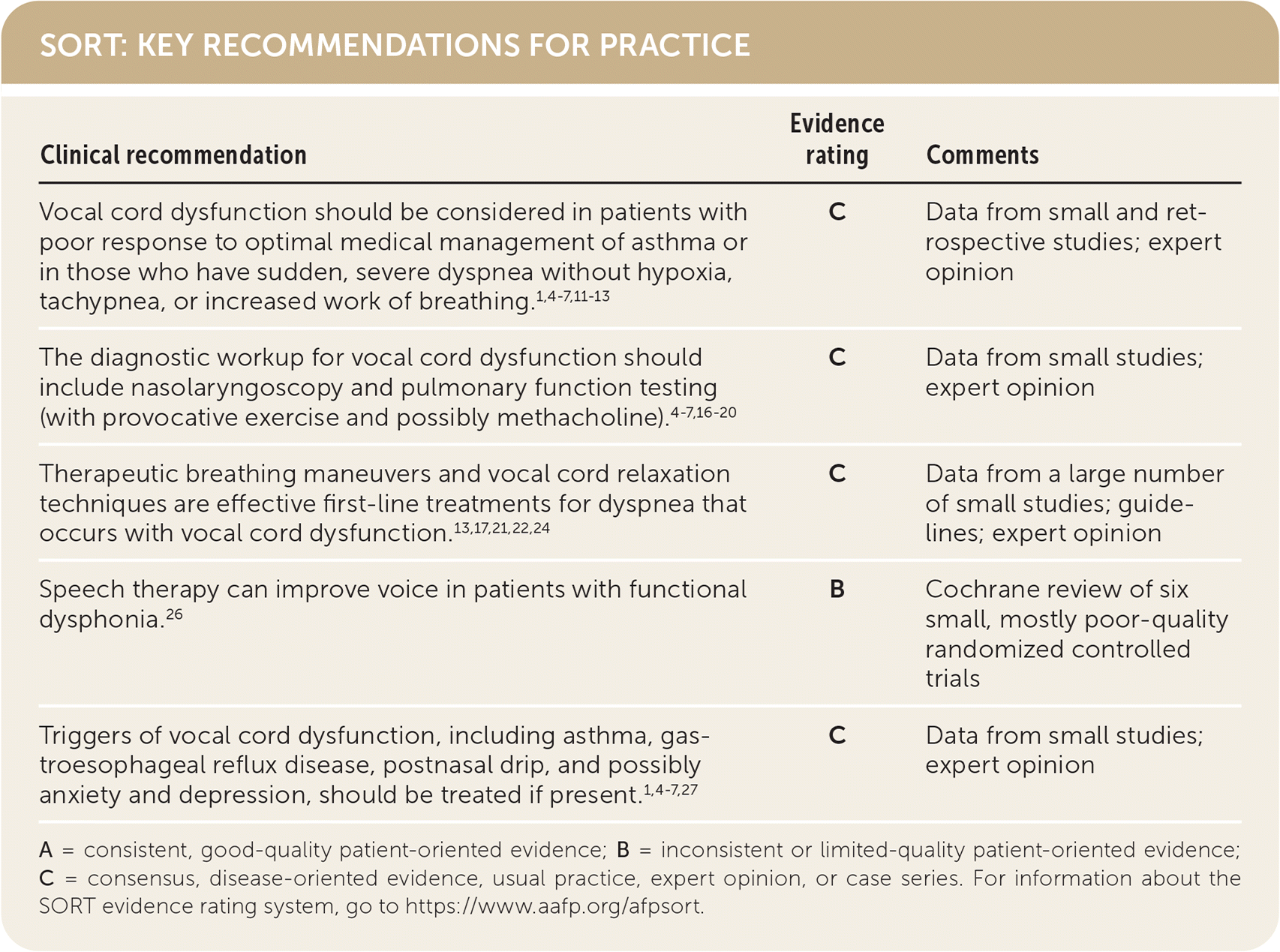 SORT: KEY RECOMMENDATIONS FOR PRACTICE

| Clinical recommendation | Evidence rating | Comments |
|---|---|---|
| Vocal cord dysfunction should be considered in patients with poor response to optimal medical management of asthma or in those who have sudden, severe dyspnea without hypoxia, tachypnea, or increased work of breathing.$^{1,4-7,11-13}$ | C | Data from small and retrospective studies; expert opinion |
| The diagnostic workup for vocal cord dysfunction should include nasolaryngoscopy and pulmonary function testing (with provocative exercise and possibly methacholine).$^{4-7,16-20}$ | C | Data from small studies; expert opinion |
| Therapeutic breathing maneuvers and vocal cord relaxation techniques are effective first-line treatments for dyspnea that occurs with vocal cord dysfunction.$^{13,17,21,22,24}$ | C | Data from a large number of small studies; guidelines; expert opinion |
| Speech therapy can improve voice in patients with functional dysphonia.$^{26}$ | B | Cochrane review of six small, mostly poor-quality randomized controlled trials |
| Triggers of vocal cord dysfunction, including asthma, gastroesophageal reflux disease, postnasal drip, and possibly anxiety and depression, should be treated if present.$^{1,4-7,27}$ | C | Data from small studies; expert opinion |

A = consistent, good-quality patient-oriented evidence; B = inconsistent or limited-quality patient-oriented evidence; C = consensus, disease-oriented evidence, usual practice, expert opinion, or case series. For information about the SORT evidence rating system, go to https://www.aafp.org/afpsort.